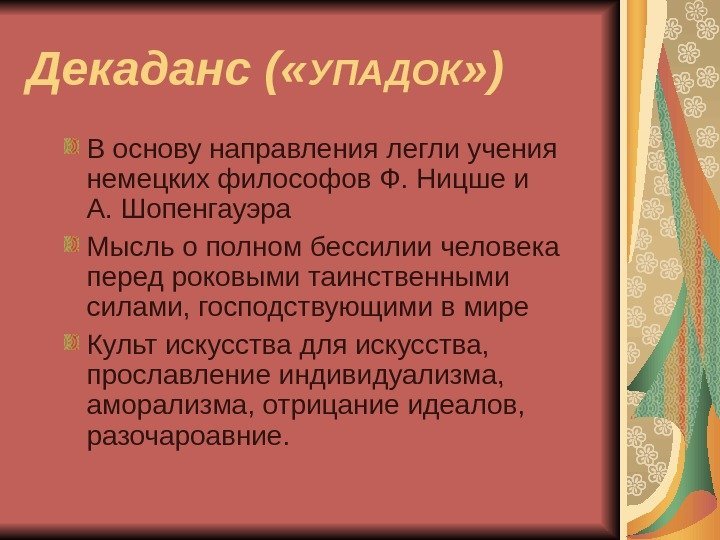 Декаданс («УПАДОК»)

В основу направления легли учения немецких философов Ф. Ницше и А. Шопенгауэра

Мысль о полном бессилии человека перед роковыми таинственными силами, господствующими в мире

Культ искусства для искусства, прославление индивидуализма, аморализма, отрицание идеалов, разочароавние.